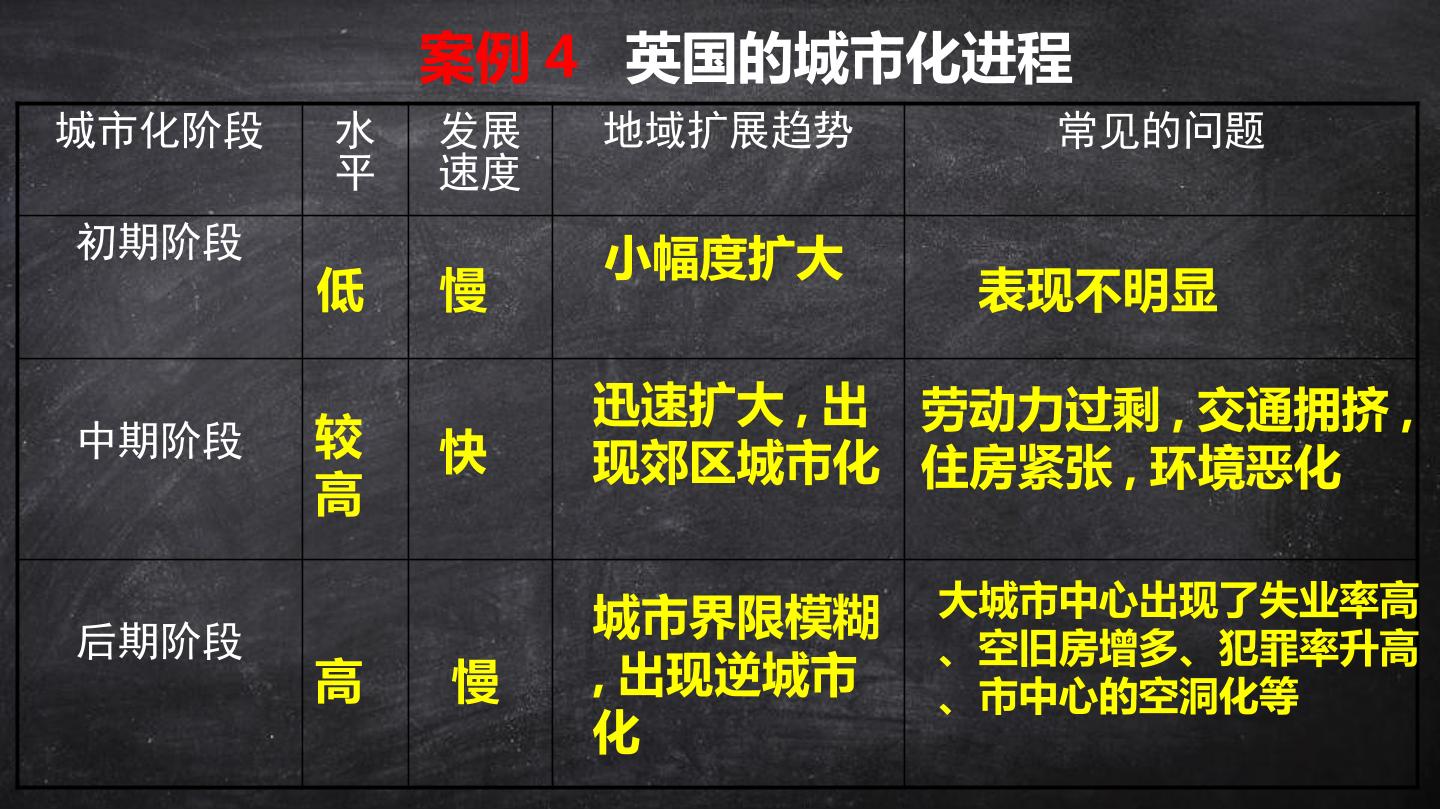 案例4 英国的城市化进程

| 城市化阶段 | 水平 | 发展速度 | 地域扩展趋势 | 常见的问题 |
|---|---|---|---|---|
| 初期阶段 | 低 | 慢 | 小幅度扩大 | 表现不明显 |
| 中期阶段 | 较高 | 快 | 迅速扩大，出现郊区城市化 | 劳动力过剩，交通拥挤，住房紧张，环境恶化 |
| 后期阶段 | 高 | 慢 | 城市界限模糊，出现逆城市化 | 大城市中心出现了失业率高、空旧房增多、犯罪率升高、市中心的空洞化等 |